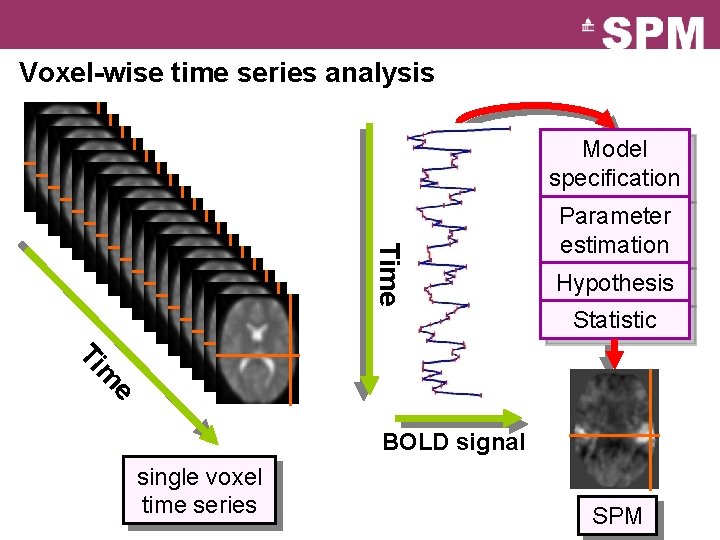 SPM

Voxel-wise time series analysis

Time

single voxel time series

Time

BOLD signal

Model specification

Parameter estimation

Hypothesis

Statistic

SPM